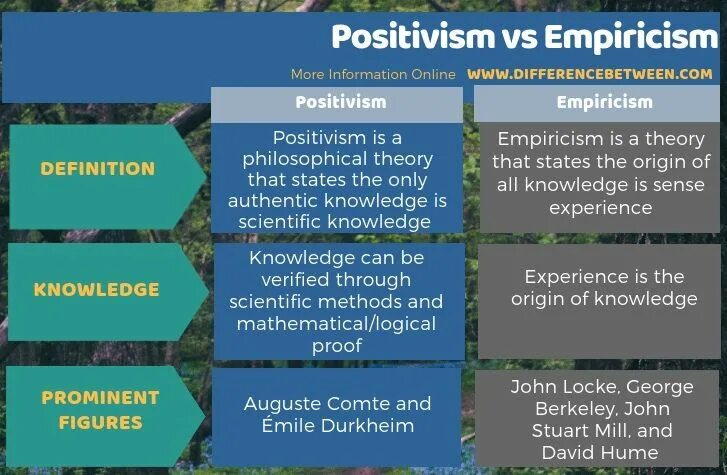 Positivism vs Empiricism

More Information Online WWW.DIFFERENCEBETWEEN.COM

| | Positivism | Empiricism |
|---|---|---|
| DEFINITION | Positivism is a philosophical theory that states the only authentic knowledge is scientific knowledge | Empiricism is a theory that states the origin of all knowledge is sense experience |
| KNOWLEDGE | Knowledge can be verified through scientific methods and mathematical/logical proof | Experience is the origin of knowledge |
| PROMINENT FIGURES | Auguste Comte and Émile Durkheim | John Locke, George Berkeley, John Stuart Mill, and David Hume |